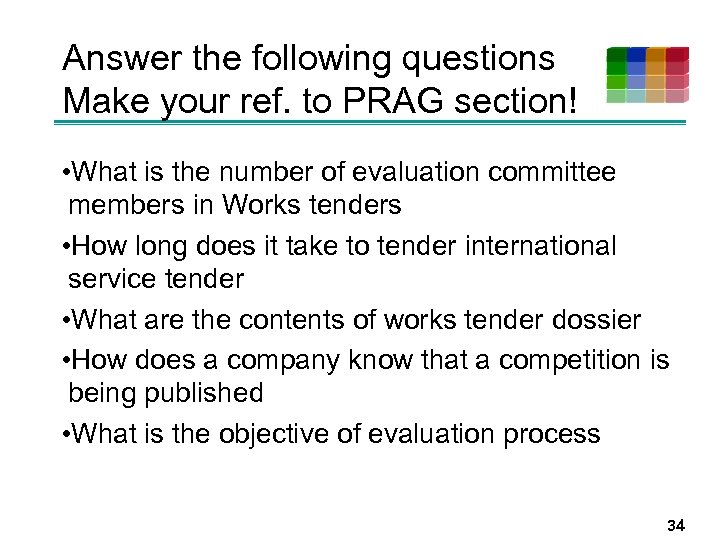 Answer the following questions
Make your ref. to PRAG section!

•What is the number of evaluation committee members in Works tenders

•How long does it take to tender international service tender

•What are the contents of works tender dossier

•How does a company know that a competition is being published

•What is the objective of evaluation process

34